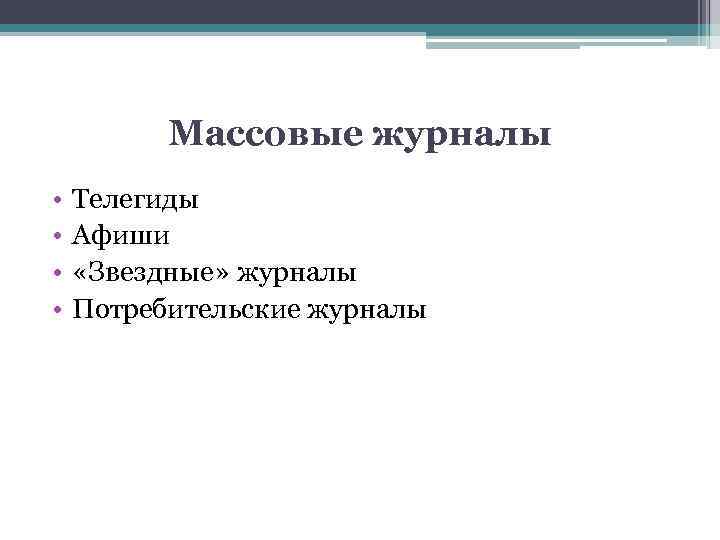 Массовые журналы

• Телегиды
• Афиши
• «Звездные» журналы
• Потребительские журналы